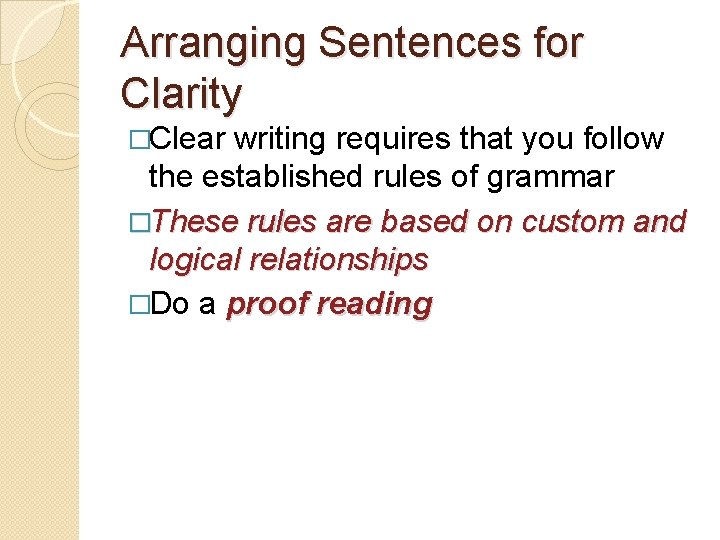 Arranging Sentences for Clarity

□Clear writing requires that you follow the established rules of grammar

□These rules are based on custom and logical relationships

□Do a proof reading